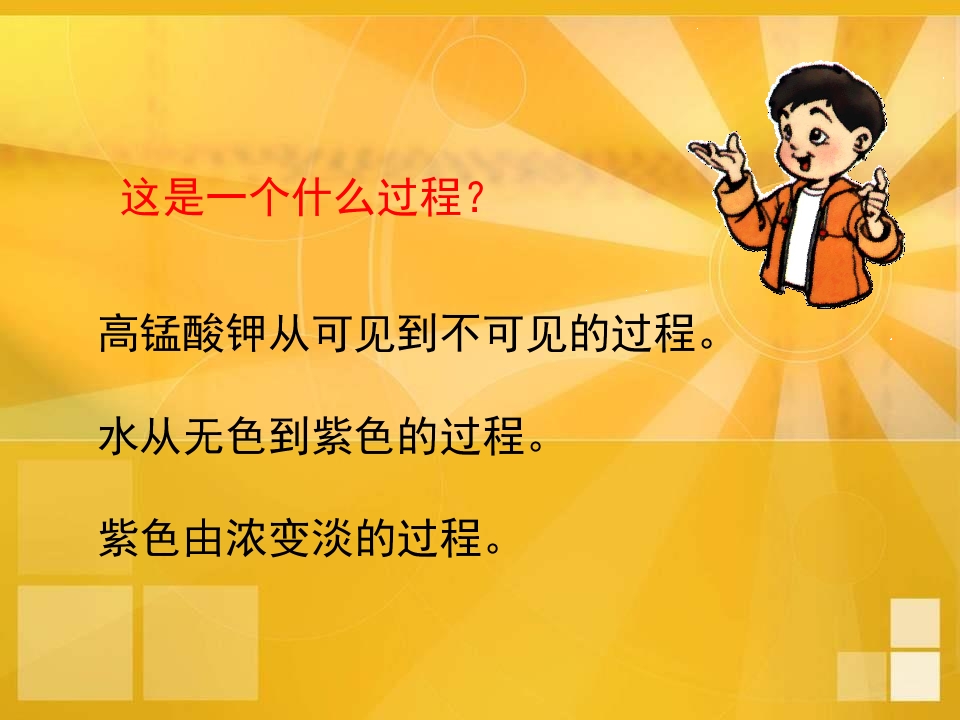 这是一个什么过程？

高锰酸钾从可见到不可见的过程。

水从无色到紫色的过程。

紫色由浓变淡的过程。